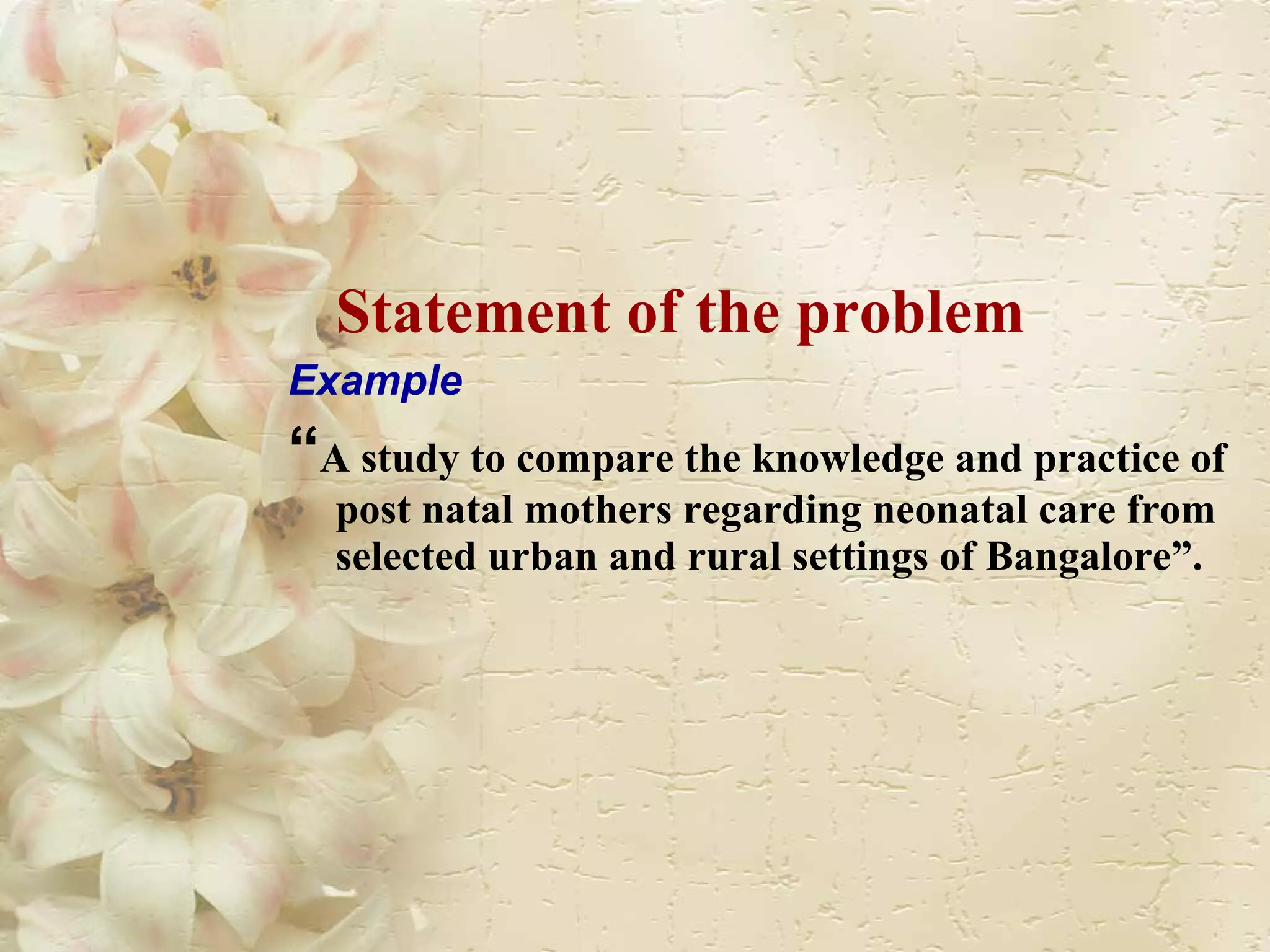 Statement of the problem

Example

“A study to compare the knowledge and practice of post natal mothers regarding neonatal care from selected urban and rural settings of Bangalore”.